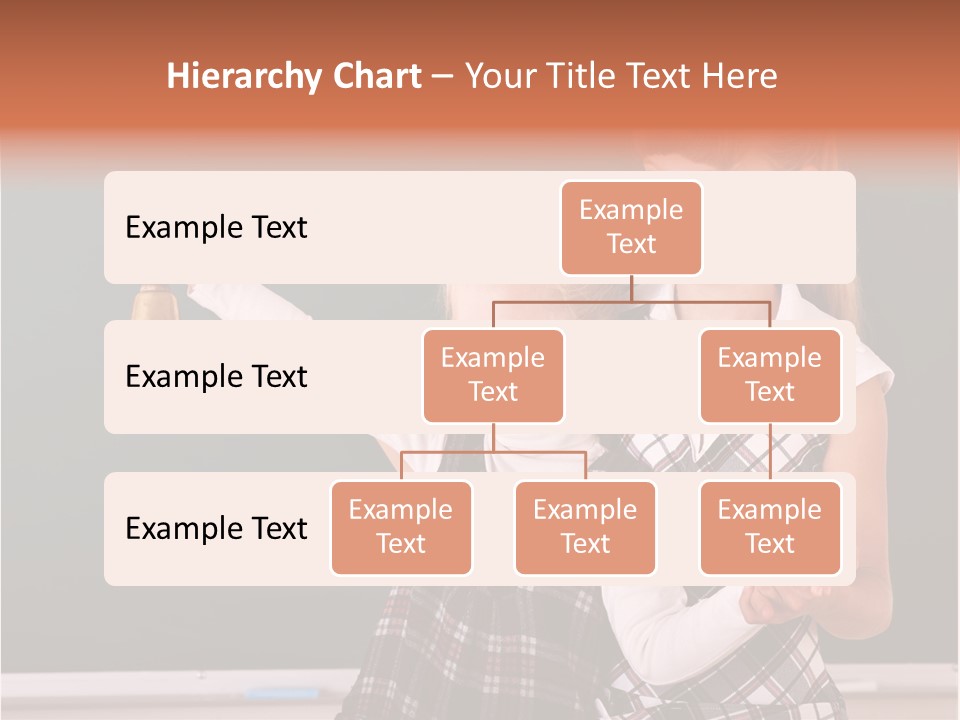 Hierarchy Chart – Your Title Text Here

Example Text

Example Text

Example Text

Example Text

Example Text

Example Text

Example Text

Example Text

Example Text